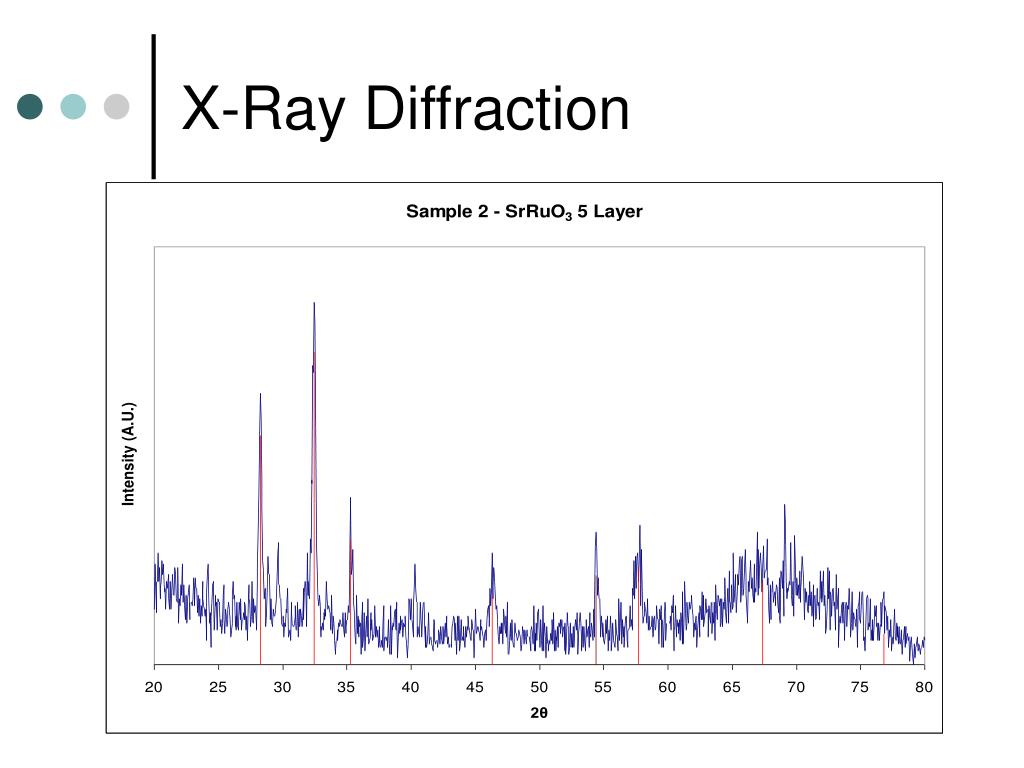 X-Ray Diffraction

Sample 2 - $SrRuO_3$ 5 Layer

Intensity (A.U.)

20 25 30 35 40 45 50 55 60 65 70 75 80

2θ